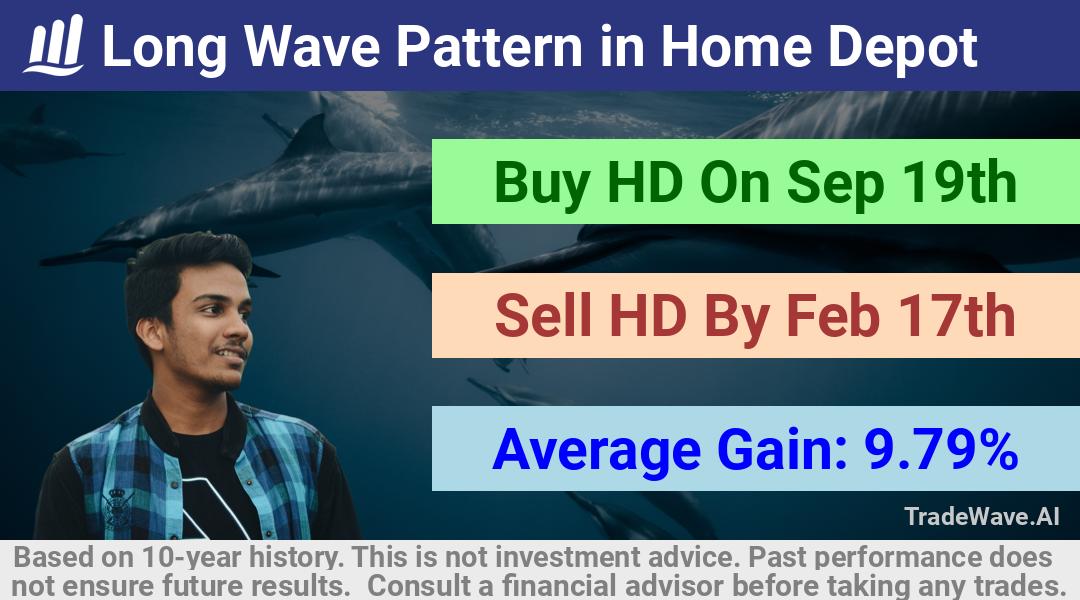 Long Wave Pattern in Home Depot

Buy HD On Sep 19th

Sell HD By Feb 17th

Average Gain: 9.79%

TradeWave.AI

Based on 10-year history. This is not investment advice. Past performance does not ensure future results. Consult a financial advisor before taking any trades.